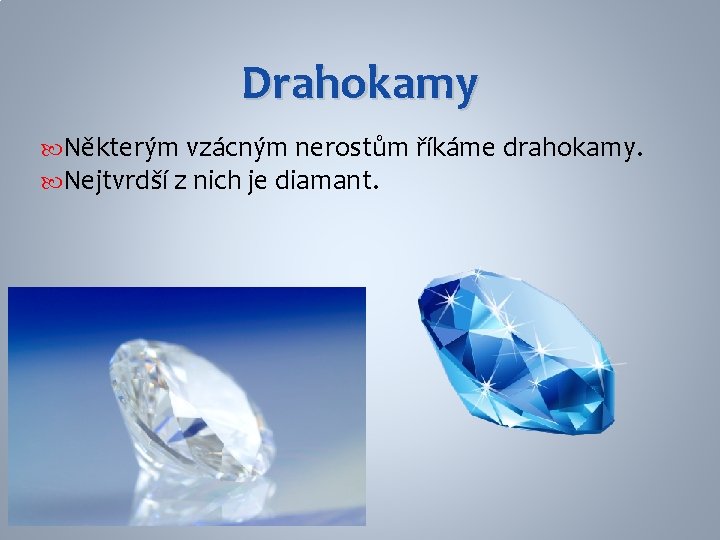 Drahokamy

Některým vzácným nerostům říkáme drahokamy.
Nejtvrdší z nich je diamant.